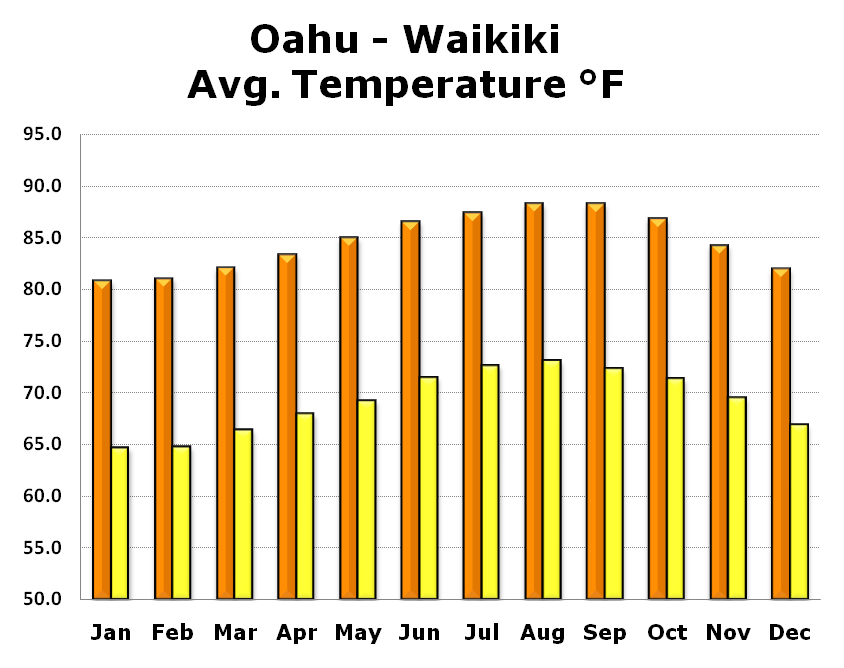 Oahu - Waikiki
Avg. Temperature °F

95.0
90.0
85.0
80.0
75.0
70.0
65.0
60.0
55.0
50.0

Jan Feb Mar Apr May Jun Jul Aug Sep Oct Nov Dec